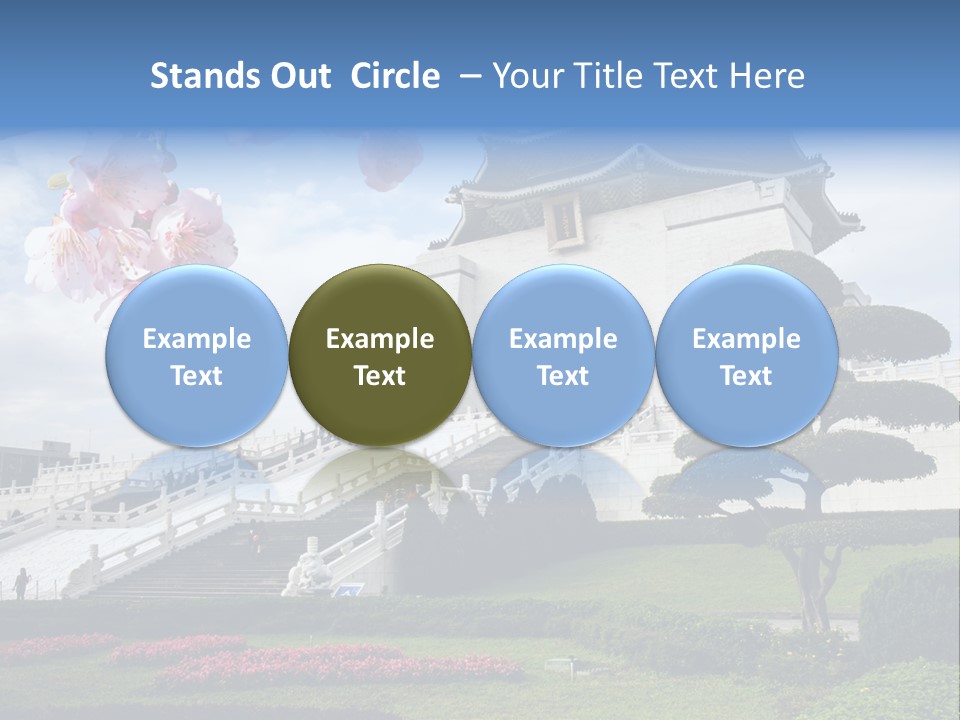 Stands Out Circle – Your Title Text Here

Example Text

Example Text

Example Text

Example Text